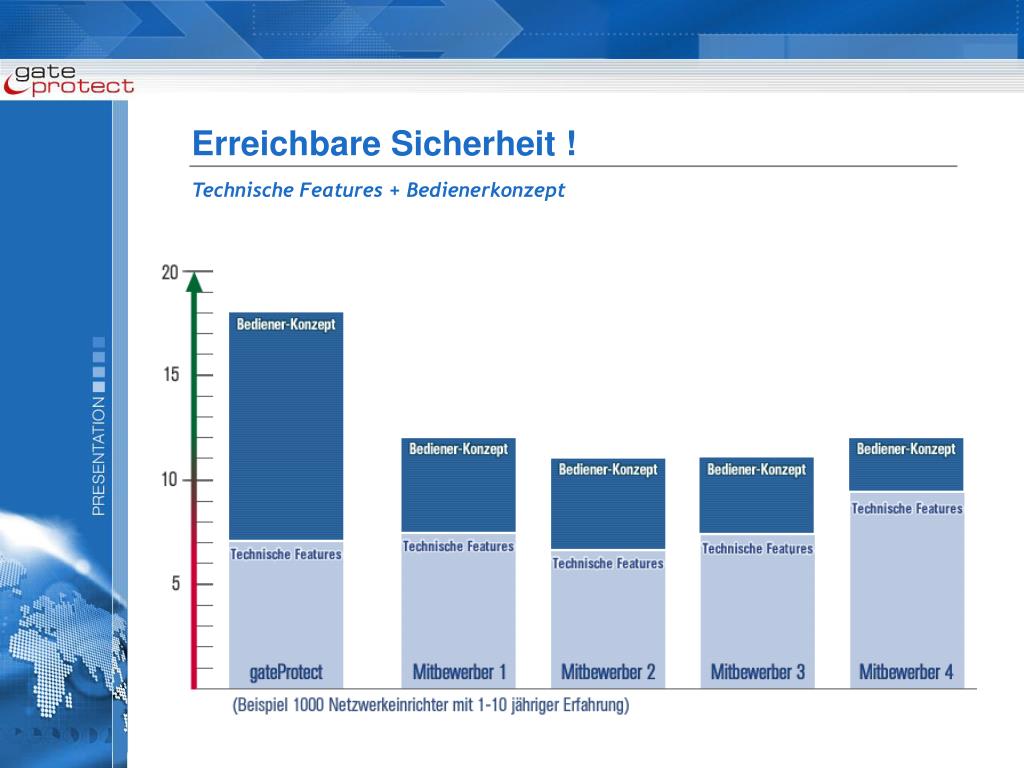 gate protect

PRESENTATION

Erreichbare Sicherheit !

Technische Features + Bedienerkonzept

20
15
10
5

Bediener-Konzept
Technische Features
gateProtect

Bediener-Konzept
Technische Features
Mitbewerber 1

Bediener-Konzept
Technische Features
Mitbewerber 2

Bediener-Konzept
Technische Features
Mitbewerber 3

Bediener-Konzept
Technische Features
Mitbewerber 4

(Beispiel 1000 Netzwerkeinrichter mit 1-10 jähriger Erfahrung)